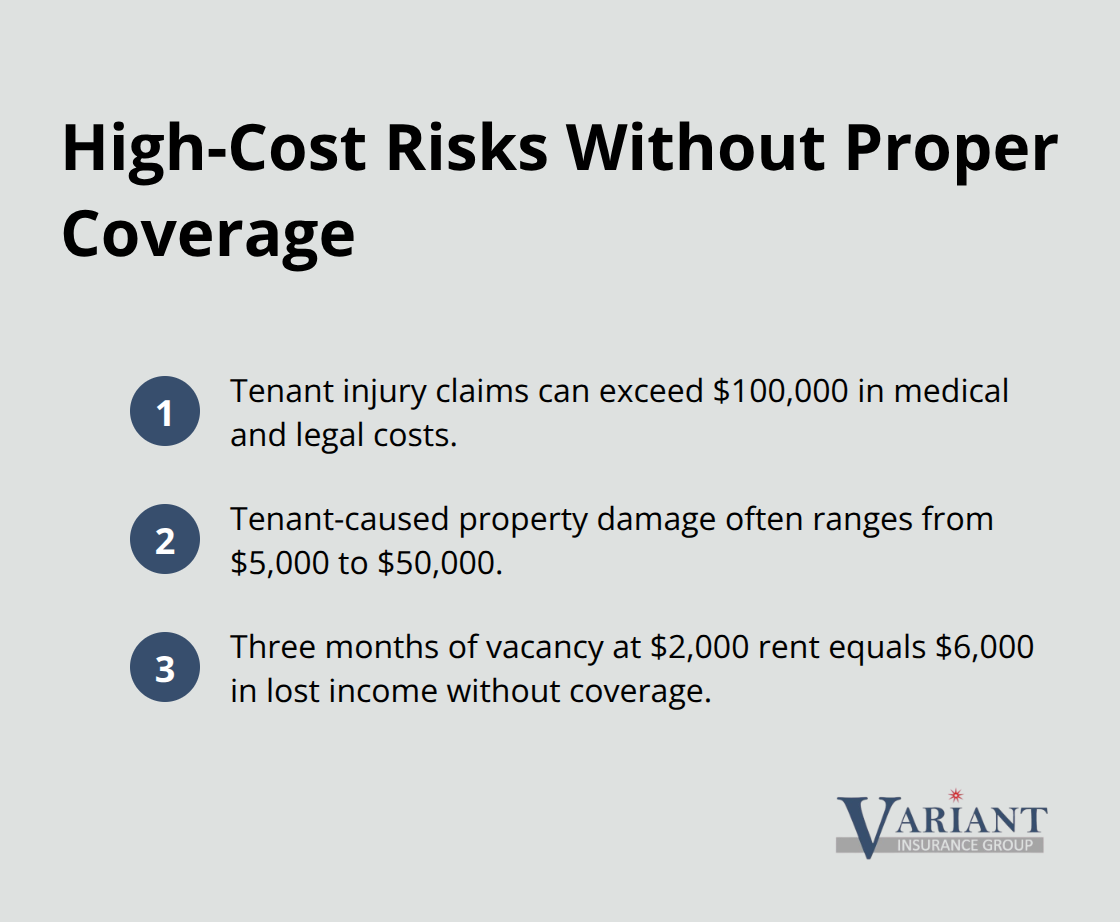 High-Cost Risks Without Proper Coverage

1 Tenant injury claims can exceed \$100,000 in medical and legal costs.

2 Tenant-caused property damage often ranges from \$5,000 to \$50,000.

3 Three months of vacancy at \$2,000 rent equals \$6,000 in lost income without coverage.

VARIANT
INSURANCE GROUP